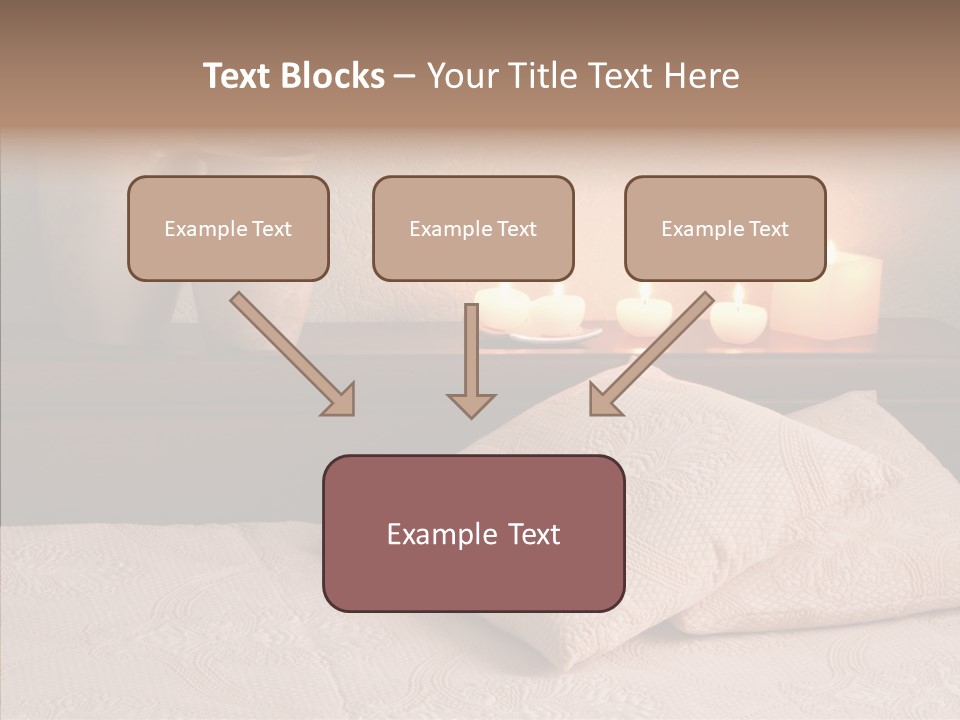 Text Blocks – Your Title Text Here

Example Text

Example Text

Example Text

Example Text